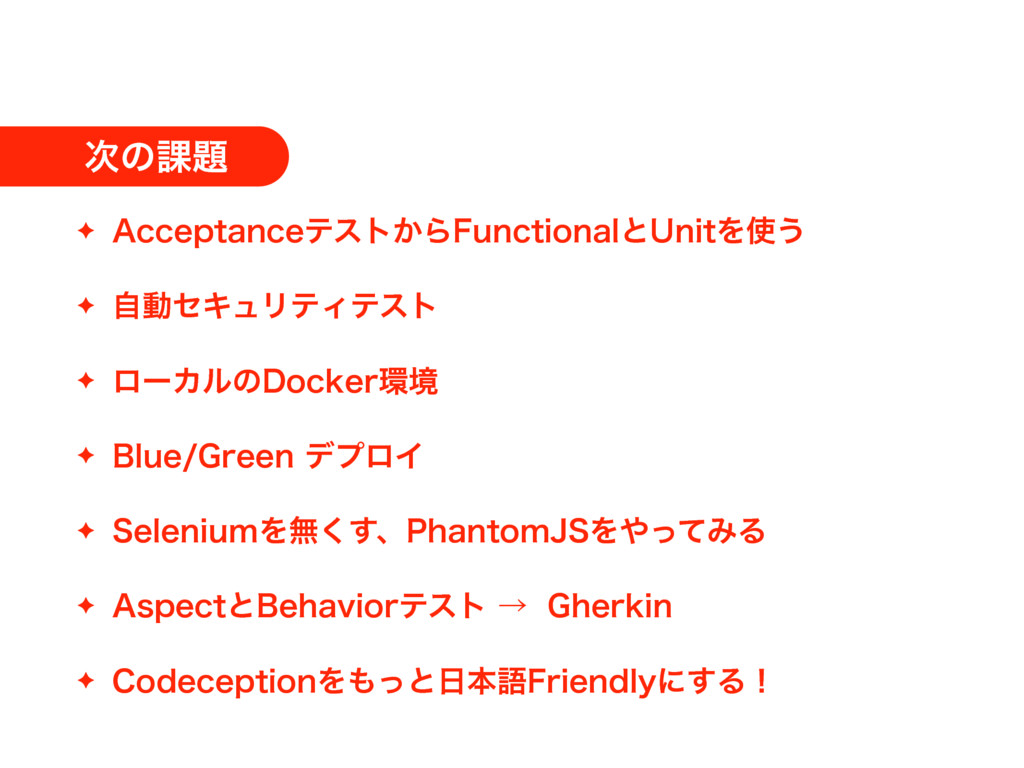 次の課題

✦ AcceptanceテストからFunctionalとUnitを使う

✦ 自動セキュリティテスト

✦ ローカルのDocker環境

✦ Blue/Green デプロイ

✦ Seleniumを無くす、PhantomJSをやってみる

✦ AspectとBehaviorテスト → Gherkin

✦ Codeceptionをもっと日本語Friendlyにする！